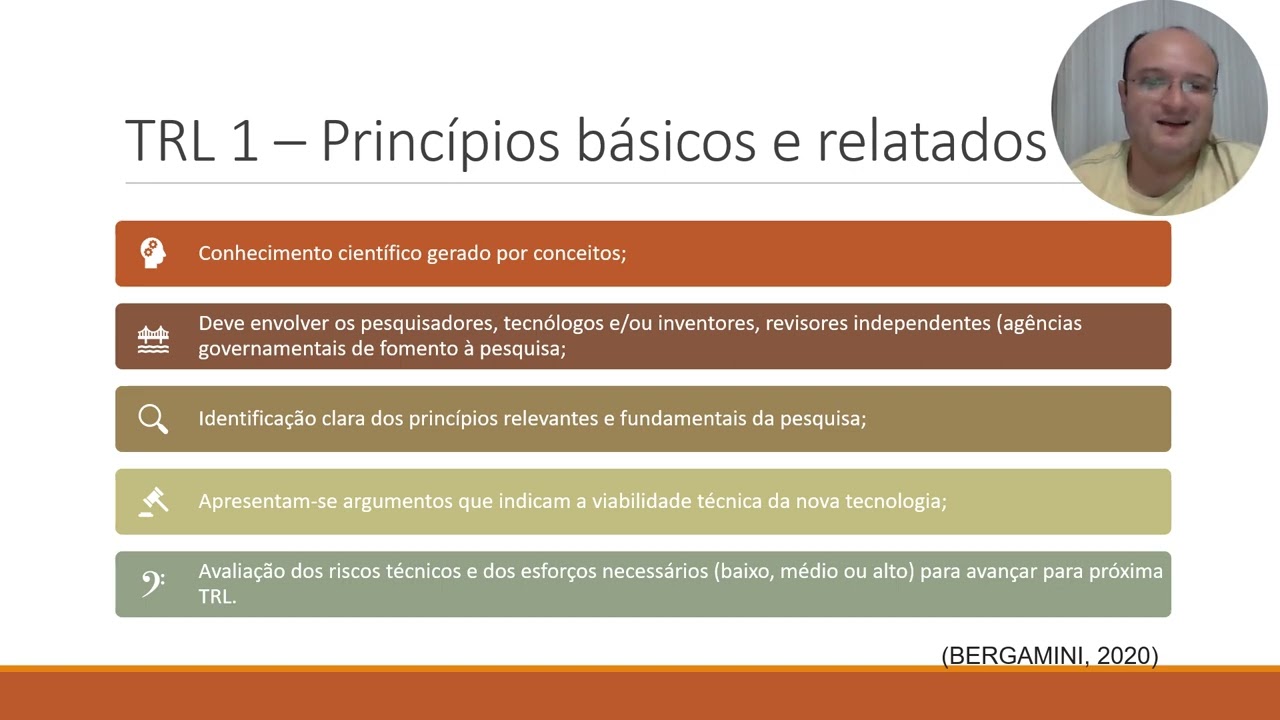 TRL 1 – Princípios básicos e relatados

Conhecimento científico gerado por conceitos;

Deve envolver os pesquisadores, tecnólogos e/ou inventores, revisores independentes (agências governamentais de fomento à pesquisa;

Identificação clara dos princípios relevantes e fundamentais da pesquisa;

Apresentam-se argumentos que indicam a viabilidade técnica da nova tecnologia;

Avaliação dos riscos técnicos e dos esforços necessários (baixo, médio ou alto) para avançar para próxima TRL.

(BERGAMINI, 2020)